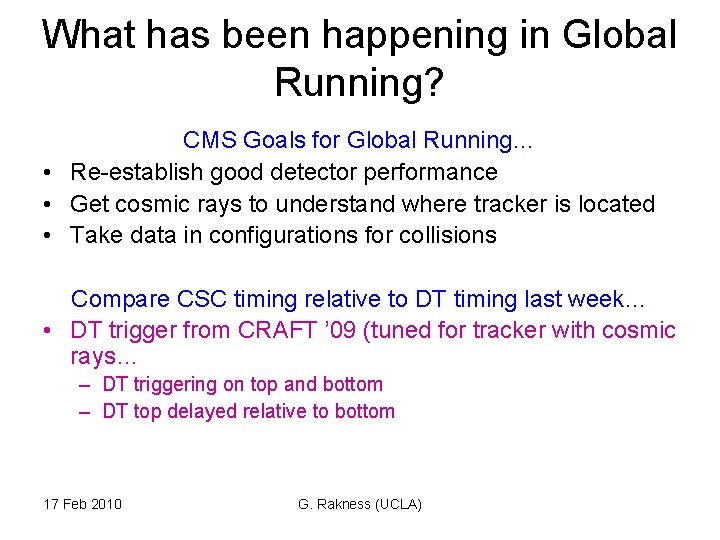 What has been happening in Global Running?

CMS Goals for Global Running…

• Re-establish good detector performance
• Get cosmic rays to understand where tracker is located
• Take data in configurations for collisions

Compare CSC timing relative to DT timing last week…

• DT trigger from CRAFT ’09 (tuned for tracker with cosmic rays…
– DT triggering on top and bottom
– DT top delayed relative to bottom

17 Feb 2010

G. Rakness (UCLA)